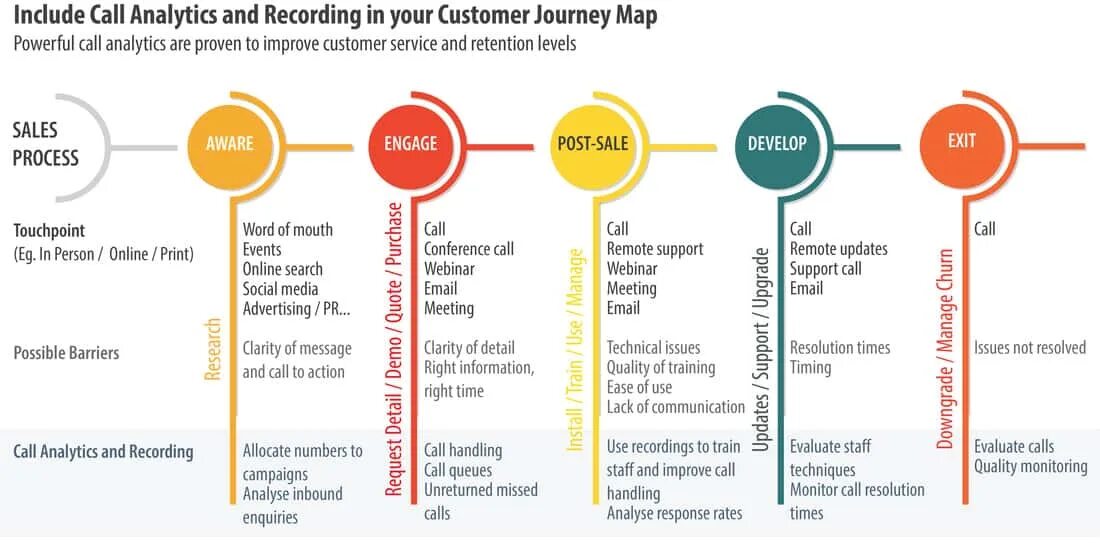 Include Call Analytics and Recording in your Customer Journey Map
Powerful call analytics are proven to improve customer service and retention levels

SALES PROCESS

AWARE

ENGAGE

POST-SALE

DEVELOP

EXIT

Touchpoint
(Eg. In Person / Online / Print)

Possible Barriers

Call Analytics and Recording

Research

Word of mouth
Events
Online search
Social media
Advertising / PR...

Clarity of message and call to action

Allocate numbers to campaigns
Analyse inbound enquiries

Request Detail / Demo / Quote / Purchase

Call
Conference call
Webinar
Email
Meeting

Clarity of detail
Right information, right time

Call handling
Call queues
Unreturned missed calls

Install / Train / Use / Manage

Call
Remote support
Webinar
Meeting
Email

Technical issues
Quality of training
Ease of use
Lack of communication

Use recordings to train staff and improve call handling
Analyse response rates

Updates / Support / Upgrade

Call
Remote updates
Support call
Email

Resolution times
Timing

Evaluate staff techniques
Monitor call resolution times

Downgrade / Manage Churn

Call

Issues not resolved

Evaluate calls
Quality monitoring